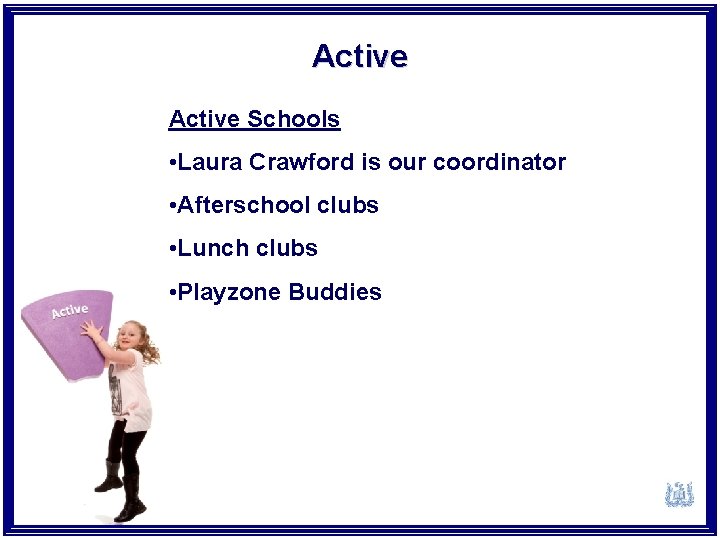 Active

Active Schools

•Laura Crawford is our coordinator

•Afterschool clubs

•Lunch clubs

•Playzone Buddies

Active